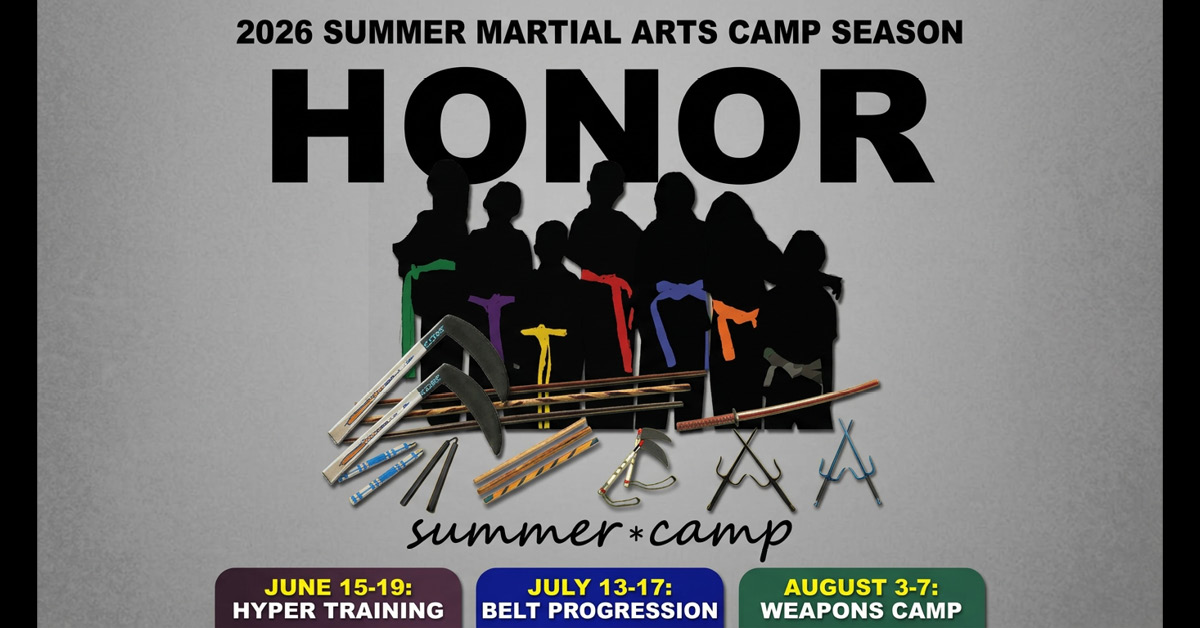 2026 SUMMER MARTIAL ARTS CAMP SEASON

HONOR

summer * camp

JUNE 15-19:
HYPER TRAINING

JULY 13-17:
BELT PROGRESSION

AUGUST 3-7:
WEAPONS CAMP